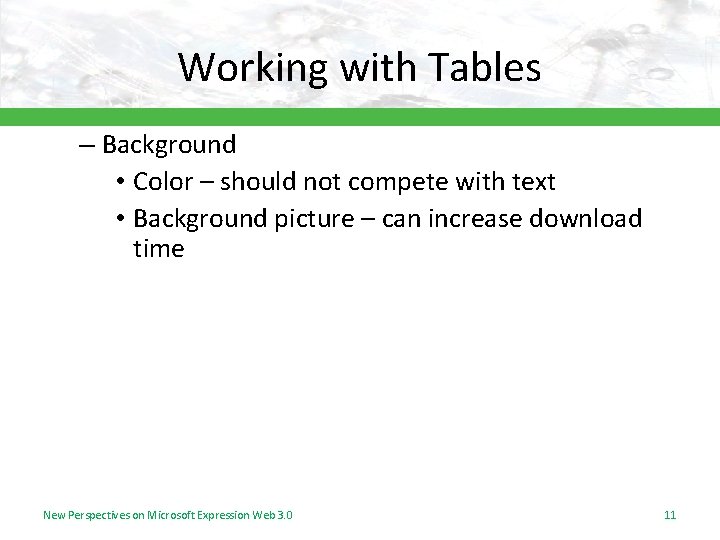 Working with Tables

– Background

• Color – should not compete with text

• Background picture – can increase download time

New Perspectives on Microsoft Expression Web 3.0

11